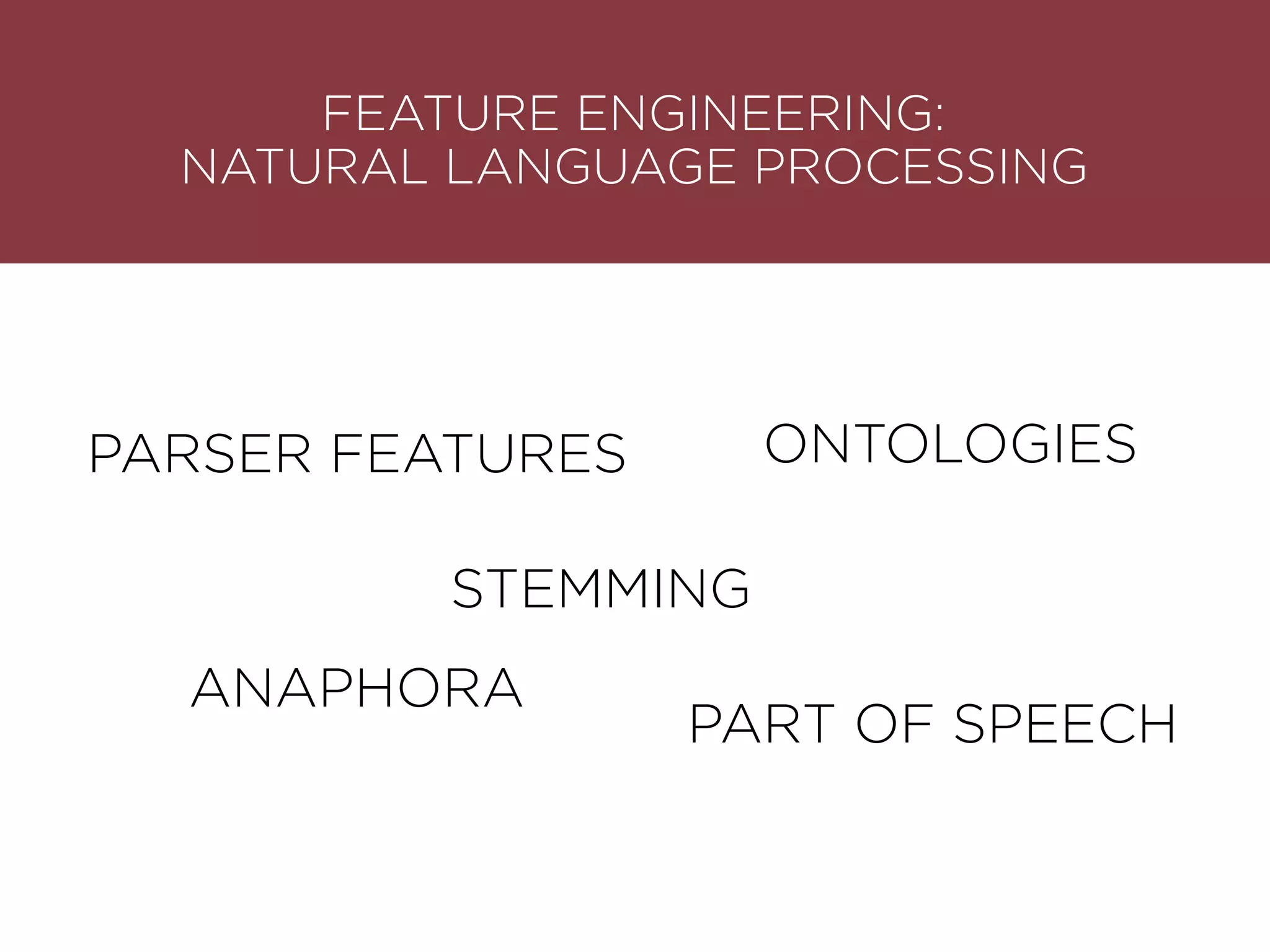 FEATURE ENGINEERING:
NATURAL LANGUAGE PROCESSING

PARSER FEATURES

ONTOLOGIES

STEMMING

ANAPHORA

PART OF SPEECH